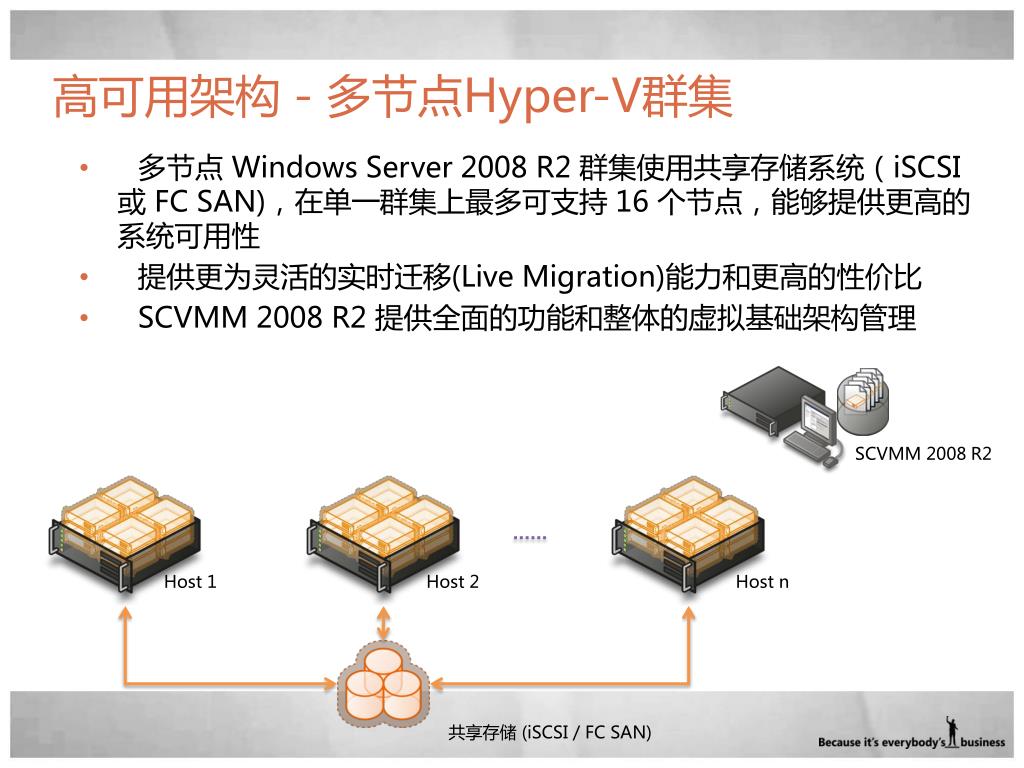 高可用架构 - 多节点Hyper-V群集

• 多节点 Windows Server 2008 R2 群集使用共享存储系统（iSCSI 或 FC SAN），在单一群集上最多可支持 16 个节点，能够提供更高的系统可用性
• 提供更为灵活的实时迁移(Live Migration)能力和更高的性价比
• SCVMM 2008 R2 提供全面的功能和整体的虚拟基础架构管理

SCVMM 2008 R2

Host 1
Host 2
......
Host n

共享存储 (iSCSI / FC SAN)

Because it's everybody's business